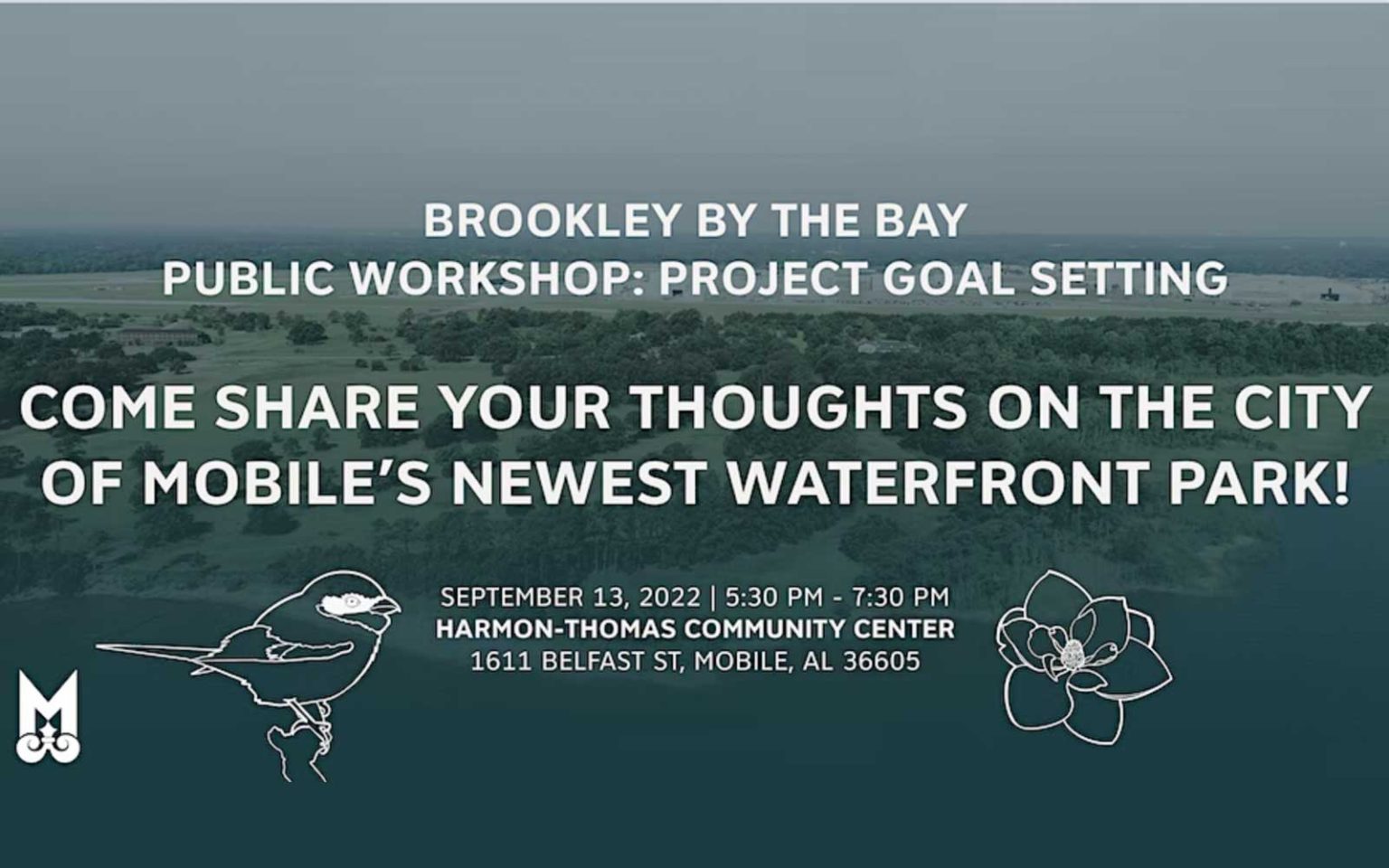 BROOKLEY BY THE BAY
PUBLIC WORKSHOP: PROJECT GOAL SETTING

COME SHARE YOUR THOUGHTS ON THE CITY OF MOBILE'S NEWEST WATERFRONT PARK!

SEPTEMBER 13, 2022 | 5:30 PM - 7:30 PM
HARMON-THOMAS COMMUNITY CENTER
1611 BELFAST ST, MOBILE, AL 36605

M